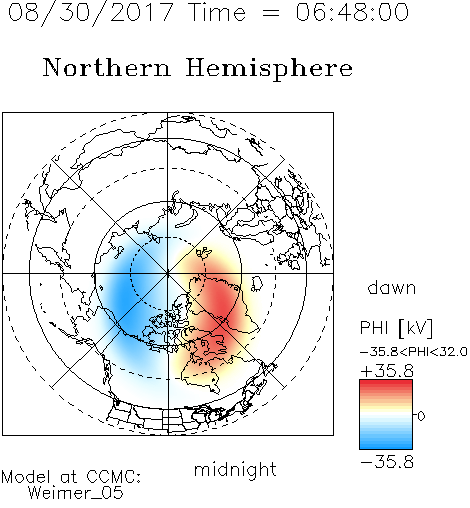 08/30/2017 Time = 06:48:00

Northern Hemisphere

dawn

PHI [kV]

−35.8<PHI<32.0

+35.8

0

−35.8

midnight

Model at CCMC:
Weimer_05